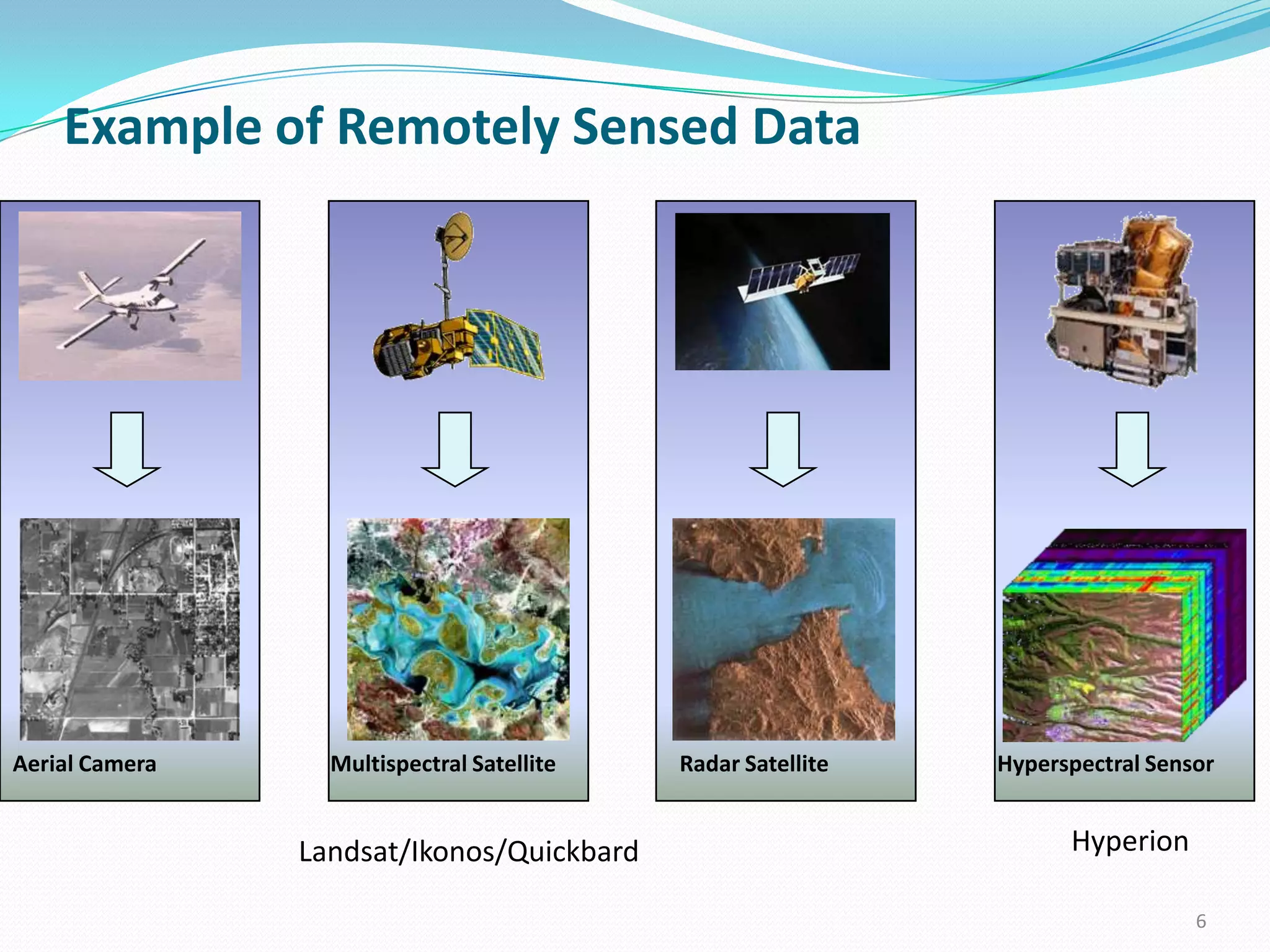 Example of Remotely Sensed Data

Aerial Camera

Multispectral Satellite

Radar Satellite

Hyperspectral Sensor

Landsat/Ikonos/Quickbard

Hyperion

6